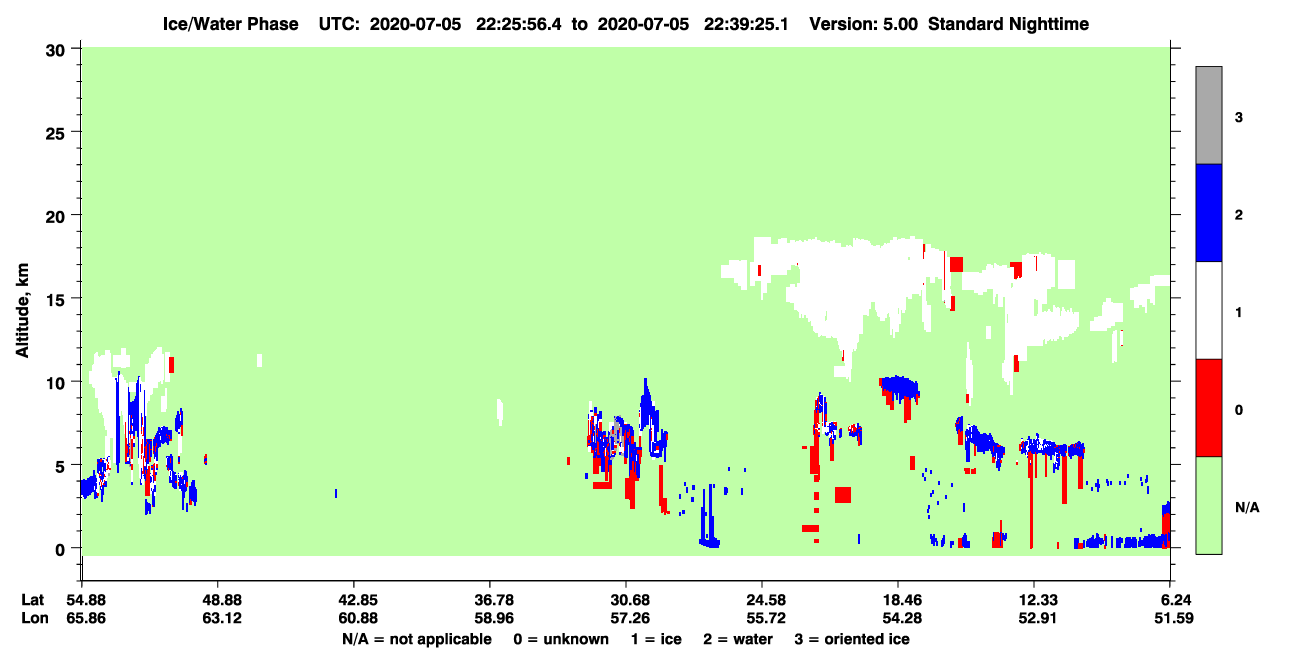 Ice/Water Phase UTC: 2020-07-05 22:25:56.4 to 2020-07-05 22:39:25.1 Version: 5.00 Standard Nighttime

Altitude, km

30
25
20
15
10
5
0

3
2
1
0
N/A

| Lat | 54.88 | 48.88 | 42.85 | 36.78 | 30.68 | 24.58 | 18.46 | 12.33 | 6.24 |
|---|---|---|---|---|---|---|---|---|---|
| Lon | 65.86 | 63.12 | 60.88 | 58.96 | 57.26 | 55.72 | 54.28 | 52.91 | 51.59 |

N/A = not applicable 0 = unknown 1 = ice 2 = water 3 = oriented ice